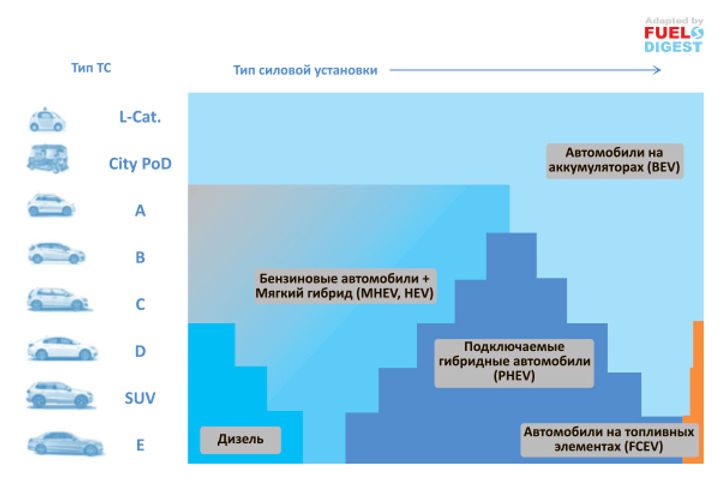 Adapted by
FUELS
DIGEST

Тип ТС

Тип силовой установки

L-Cat.

City PoD

A

B

C

D

SUV

E

Автомобили на аккумуляторах (BEV)

Бензиновые автомобили + Мягкий гибрид (MHEV, HEV)

Подключаемые гибридные автомобили (PHEV)

Дизель

Автомобили на топливных элементах (FCEV)